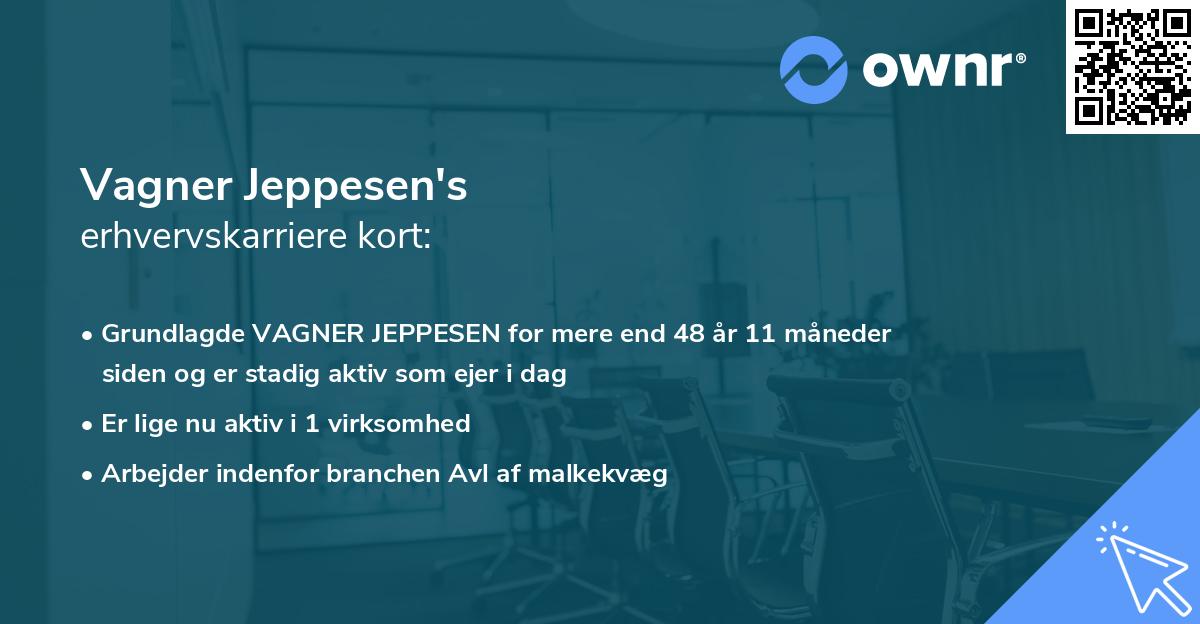 ownr®

Vagner Jeppesen's
erhvervskarriere kort:

• Grundlagde VAGNER JEPPESEN for mere end 48 år 11 måneder siden og er stadig aktiv som ejer i dag
• Er lige nu aktiv i 1 virksomhed
• Arbejder indenfor branchen Avl af malkekvæg